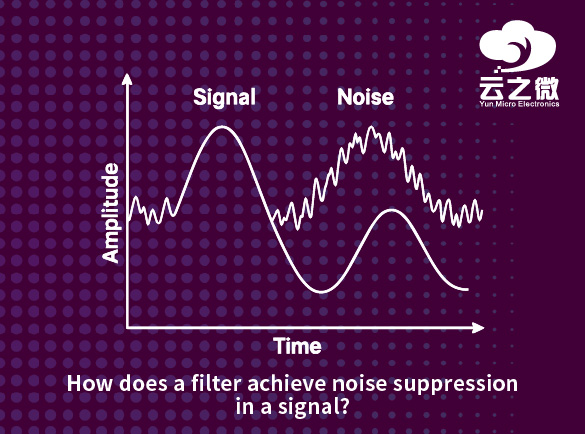 云之微
Yun Micro Electronics

Signal
Noise
Amplitude
Time

How does a filter achieve noise suppression in a signal?